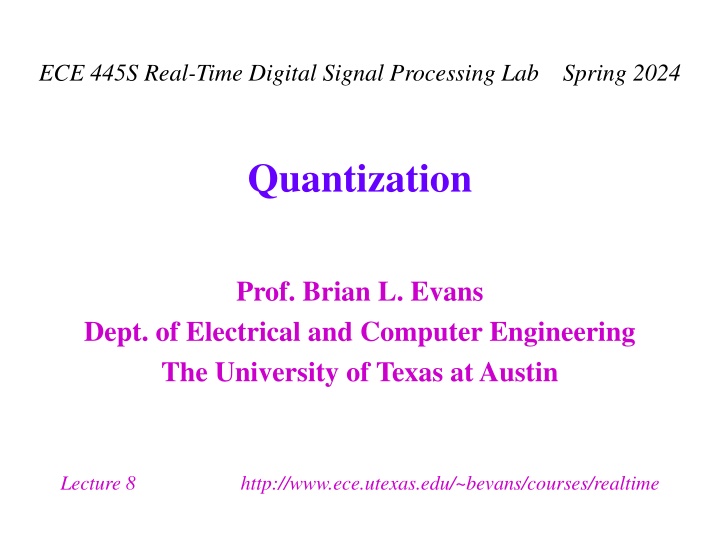 ECE 445S Real-Time Digital Signal Processing Lab Spring 2024

Quantization

Prof. Brian L. Evans
Dept. of Electrical and Computer Engineering
The University of Texas at Austin

Lecture 8 http://www.ece.utexas.edu/~bevans/courses/realtime